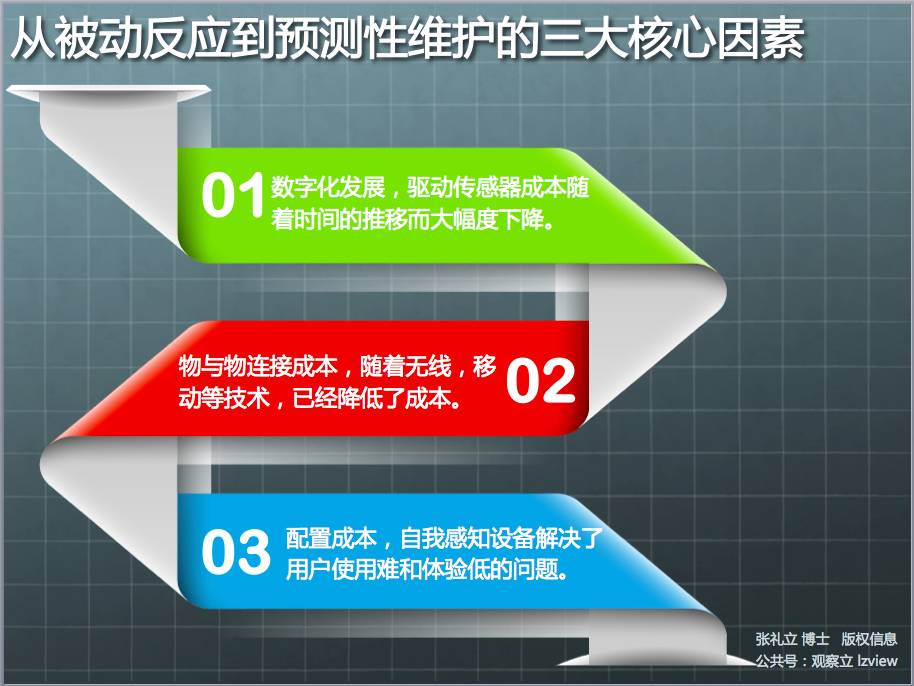 从被动反应到预测性维护的三大核心因素

01 数字化发展，驱动传感器成本随着时间的推移而大幅度下降。

物与物连接成本，随着无线，移动等技术，已经降低了成本。 02

03 配置成本，自我感知设备解决了用户使用难和体验低的问题。

张礼立 博士 版权信息
公共号：观察立 lzview